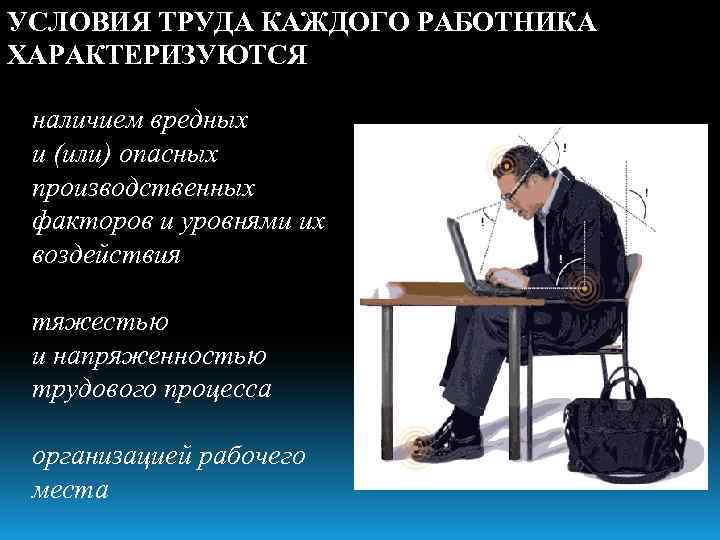 УСЛОВИЯ ТРУДА КАЖДОГО РАБОТНИКА ХАРАКТЕРИЗУЮТСЯ

наличием вредных и (или) опасных производственных факторов и уровнями их воздействия

тяжестью и напряженностью трудового процесса

организацией рабочего места

!

!

!